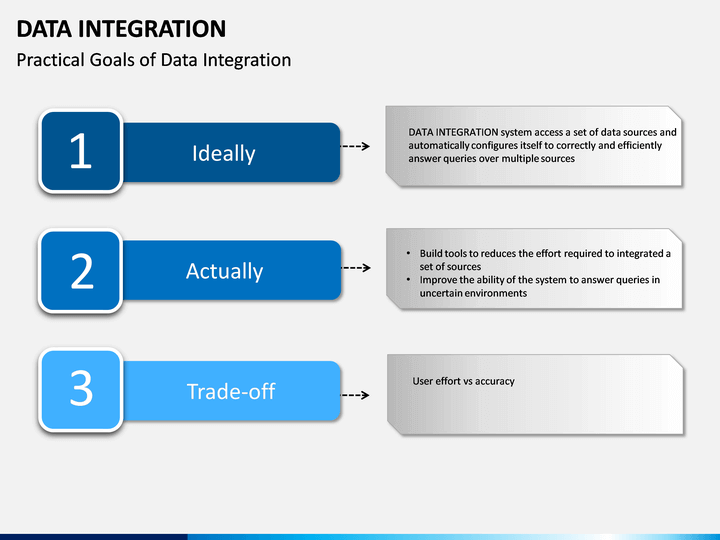 DATA INTEGRATION

Practical Goals of Data Integration

1

Ideally

DATA INTEGRATION system access a set of data sources and automatically configures itself to correctly and efficiently answer queries over multiple sources

2

Actually

• Build tools to reduces the effort required to integrated a set of sources
• Improve the ability of the system to answer queries in uncertain environments

3

Trade-off

User effort vs accuracy